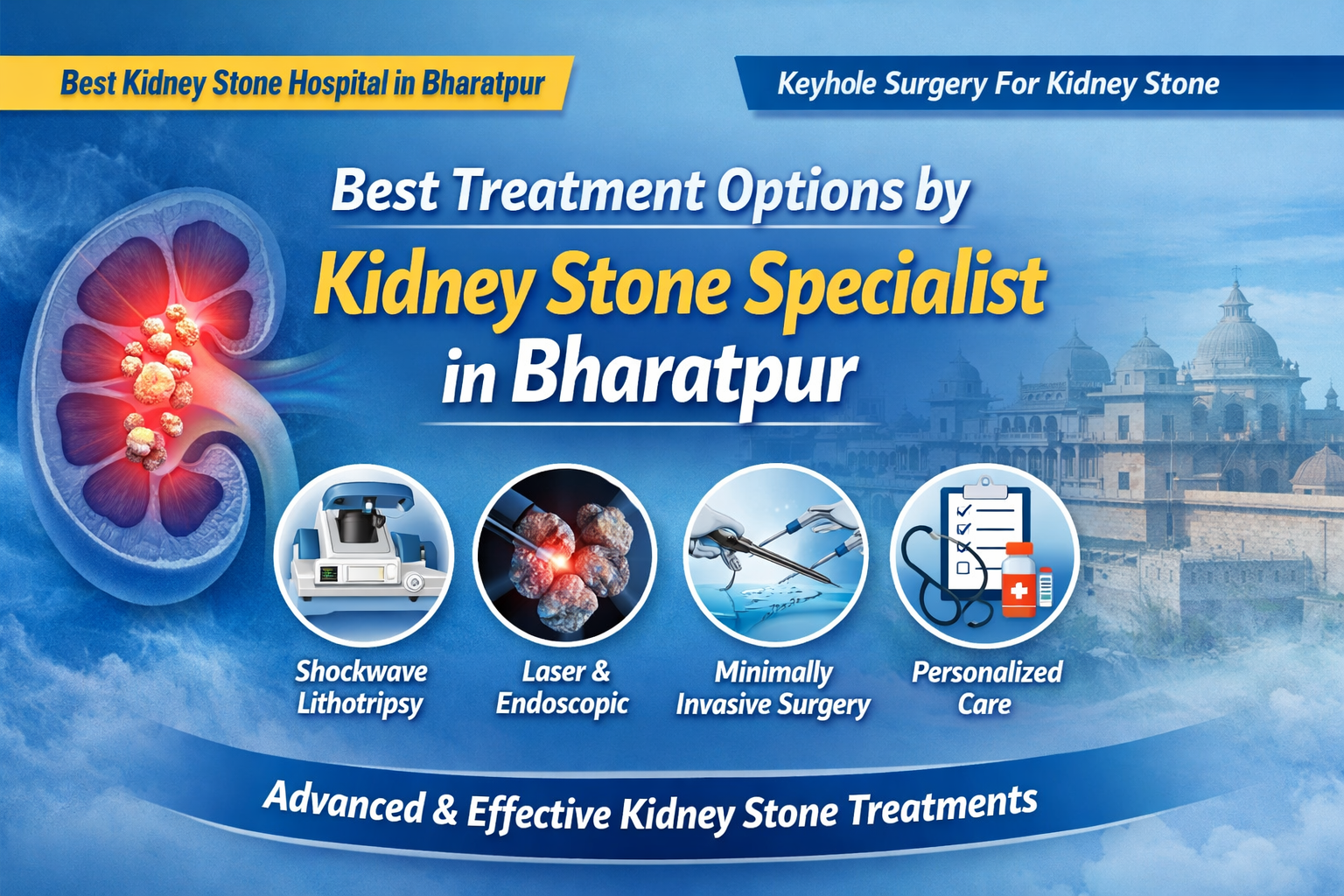 Best Kidney Stone Hospital in Bharatpur

Keyhole Surgery For Kidney Stone

Best Treatment Options by

Kidney Stone Specialist in Bharatpur

Shockwave Lithotripsy

Laser & Endoscopic

Minimally Invasive Surgery

Personalized Care

Advanced & Effective Kidney Stone Treatments